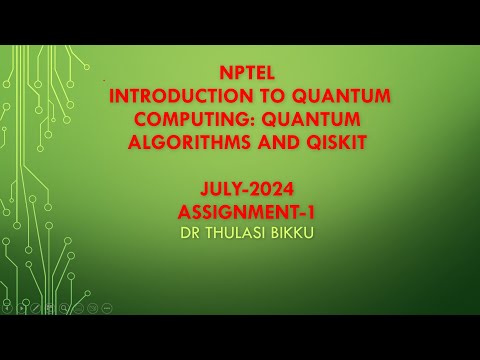 NPTEL
INTRODUCTION TO QUANTUM COMPUTING: QUANTUM ALGORITHMS AND QISKIT

JULY-2024
ASSIGNMENT-1
DR THULASI BIKKU